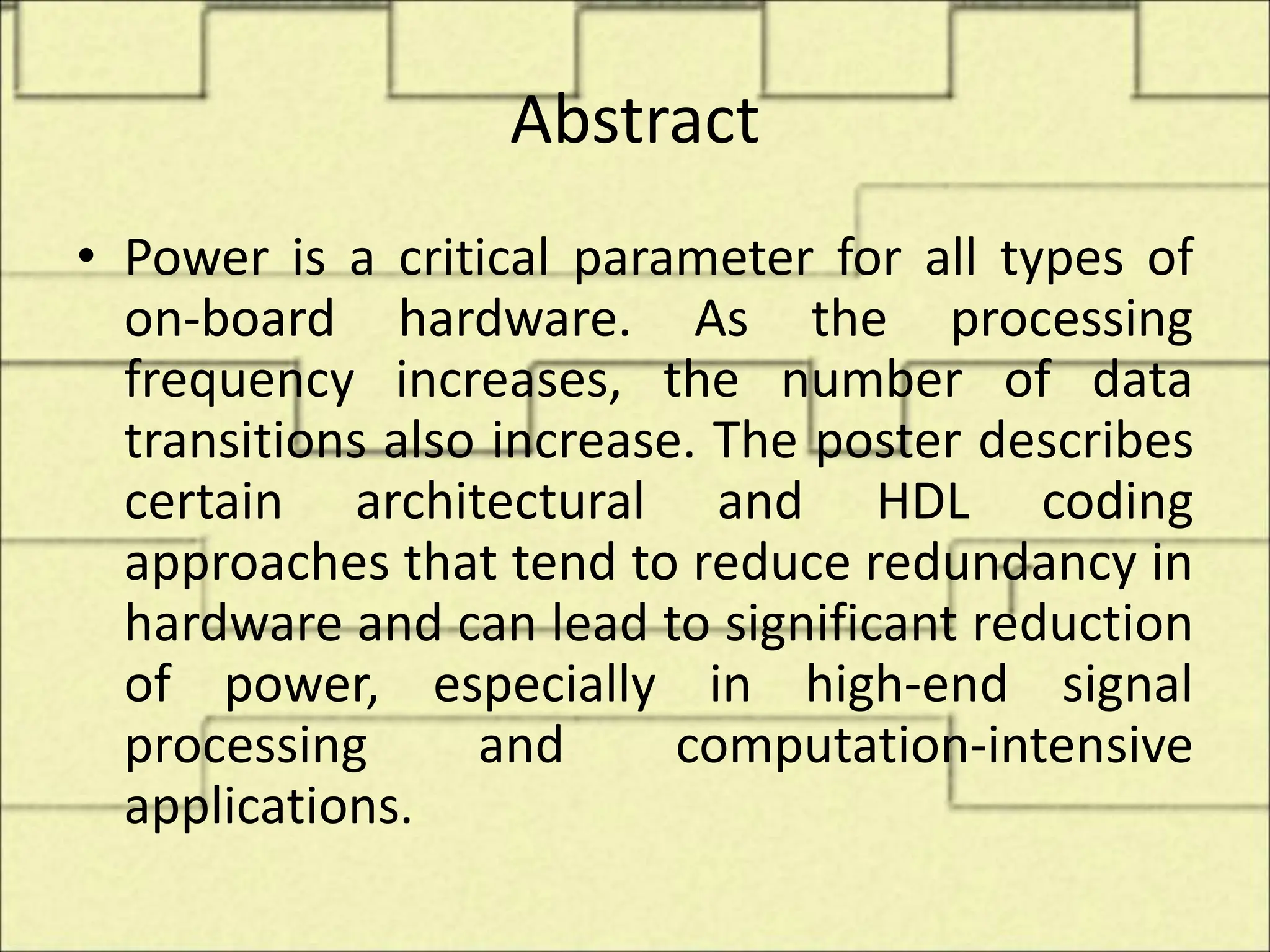 Abstract

• Power is a critical parameter for all types of on-board hardware. As the processing frequency increases, the number of data transitions also increase. The poster describes certain architectural and HDL coding approaches that tend to reduce redundancy in hardware and can lead to significant reduction of power, especially in high-end signal processing and computation-intensive applications.